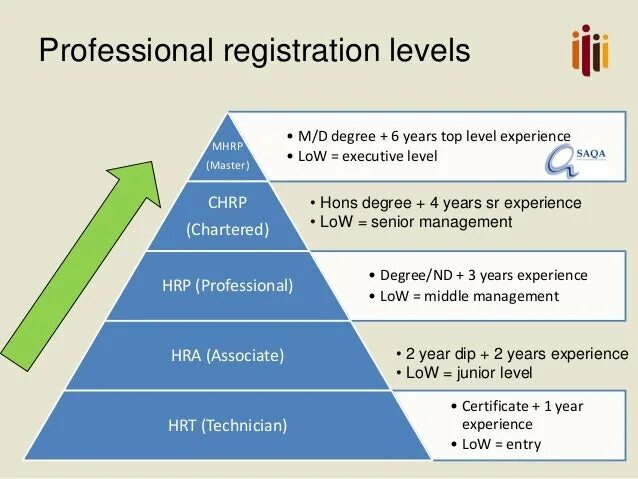 Professional registration levels

MHRP
(Master)

• M/D degree + 6 years top level experience
• LoW = executive level

SAQA

CHRP
(Chartered)

• Hons degree + 4 years sr experience
• LoW = senior management

HRP (Professional)

• Degree/ND + 3 years experience
• LoW = middle management

HRA (Associate)

• 2 year dip + 2 years experience
• LoW = junior level

HRT (Technician)

• Certificate + 1 year experience
• LoW = entry